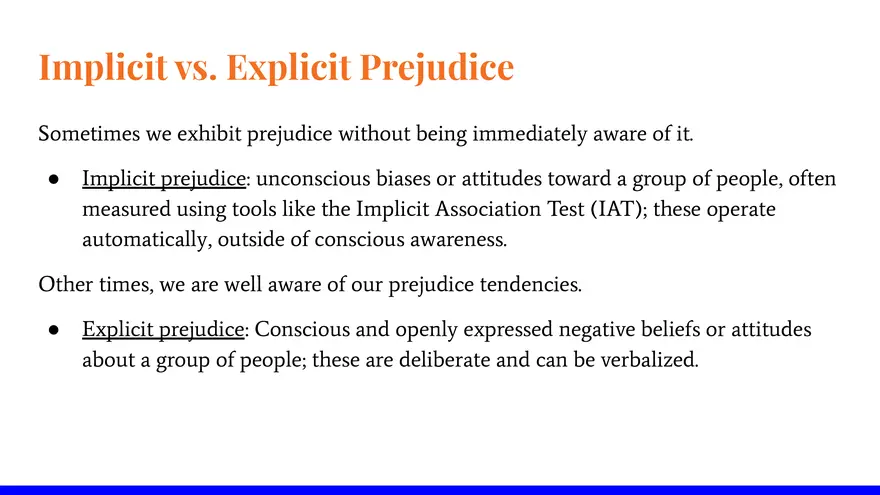 Implicit vs. Explicit Prejudice

Sometimes we exhibit prejudice without being immediately aware of it.

● Implicit prejudice: unconscious biases or attitudes toward a group of people, often measured using tools like the Implicit Association Test (IAT); these operate automatically, outside of conscious awareness.

Other times, we are well aware of our prejudice tendencies.

● Explicit prejudice: Conscious and openly expressed negative beliefs or attitudes about a group of people; these are deliberate and can be verbalized.